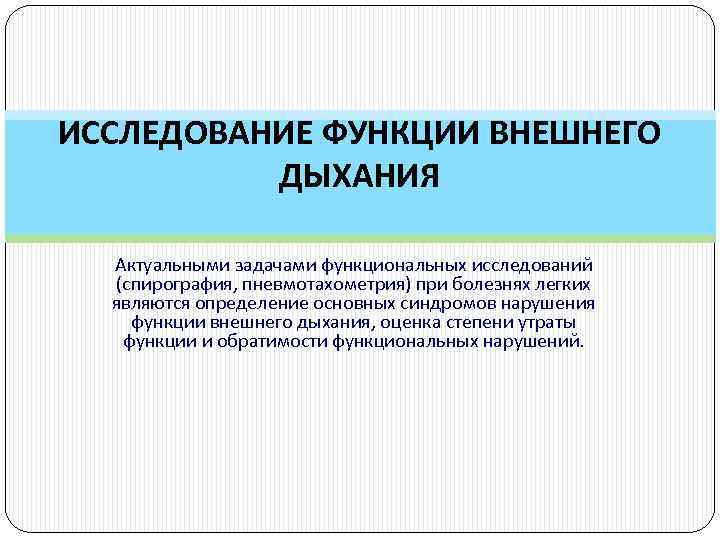 ИССЛЕДОВАНИЕ ФУНКЦИИ ВНЕШНЕГО ДЫХАНИЯ

Актуальными задачами функциональных исследований (спирография, пневмотахометрия) при болезнях легких являются определение основных синдромов нарушения функции внешнего дыхания, оценка степени утраты функции и обратимости функциональных нарушений.